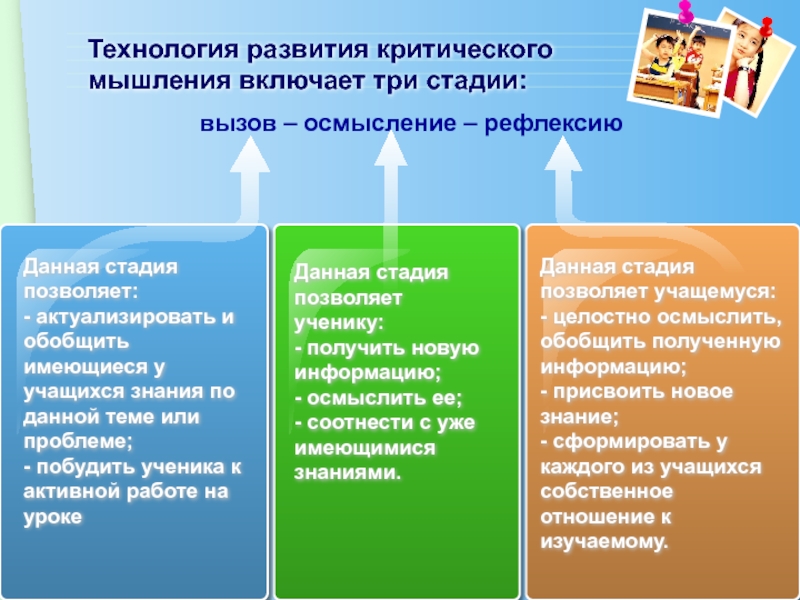 Технология развития критического мышления включает три стадии:

вызов – осмысление – рефлексию

Данная стадия позволяет:
- актуализировать и обобщить имеющиеся у учащихся знания по данной теме или проблеме;
- побудить ученика к активной работе на уроке

Данная стадия позволяет ученику:
- получить новую информацию;
- осмыслить ее;
- соотнести с уже имеющимися знаниями.

Данная стадия позволяет учащемуся:
- целостно осмыслить, обобщить полученную информацию;
- присвоить новое знание;
- сформировать у каждого из учащихся собственное отношение к изучаемому.